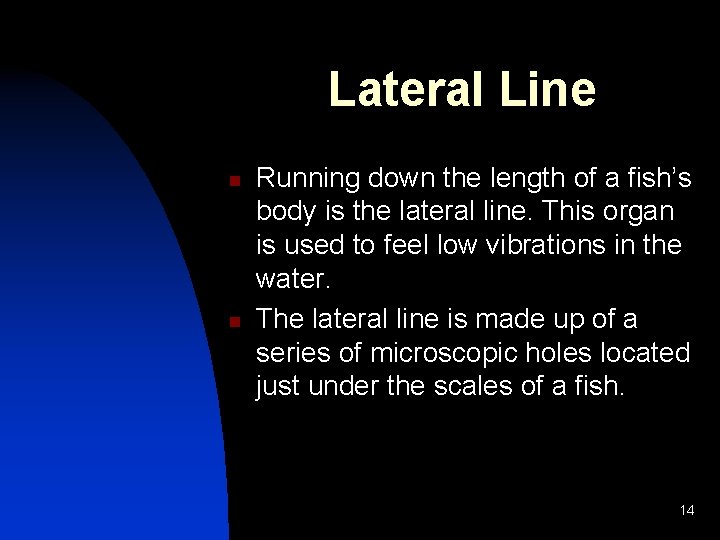 Lateral Line

- Running down the length of a fish’s body is the lateral line. This organ is used to feel low vibrations in the water.
- The lateral line is made up of a series of microscopic holes located just under the scales of a fish.

14